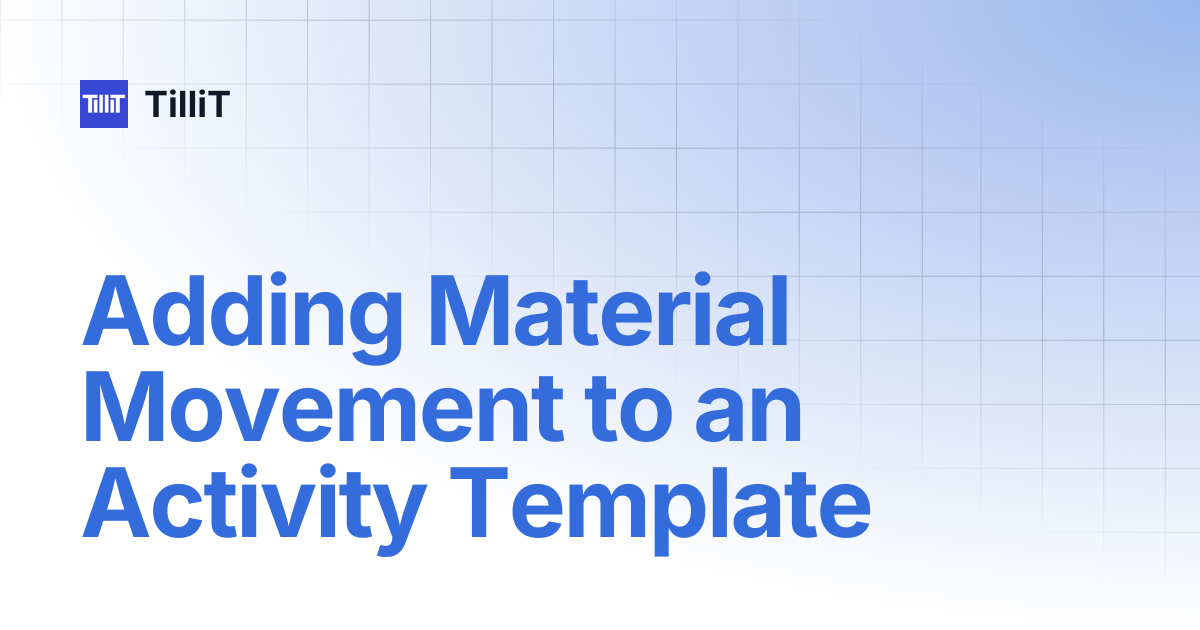 TilliT TilliT

Adding Material Movement to an Activity Template